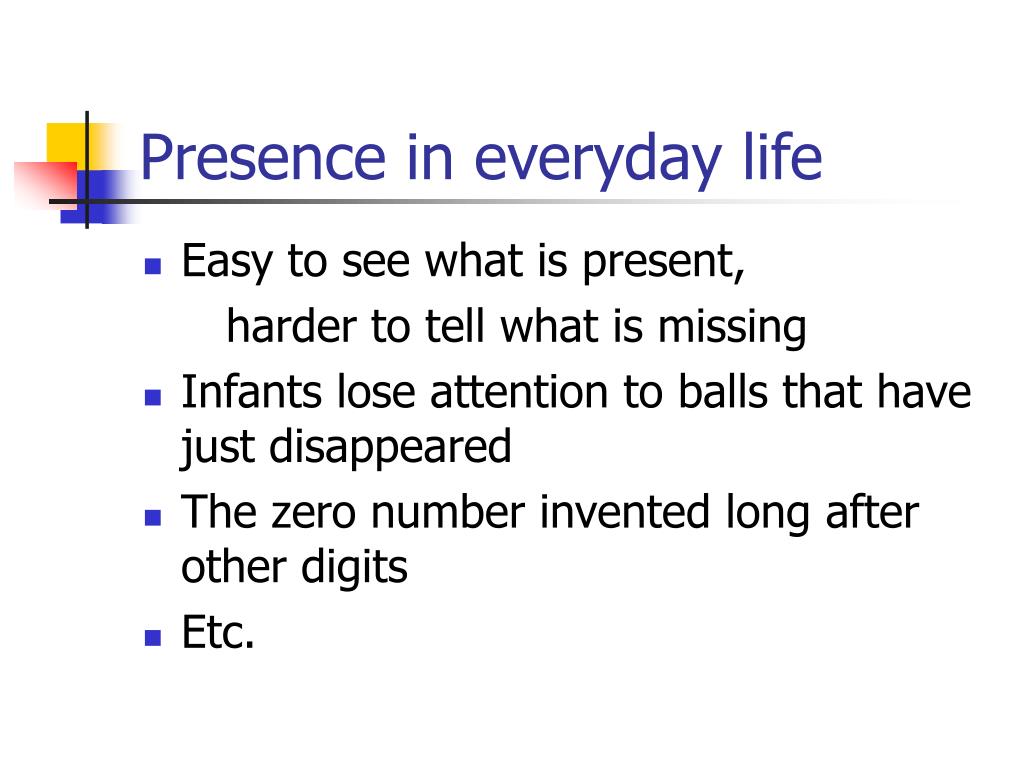 Presence in everyday life

- Easy to see what is present,
  harder to tell what is missing
- Infants lose attention to balls that have just disappeared
- The zero number invented long after other digits
- Etc.